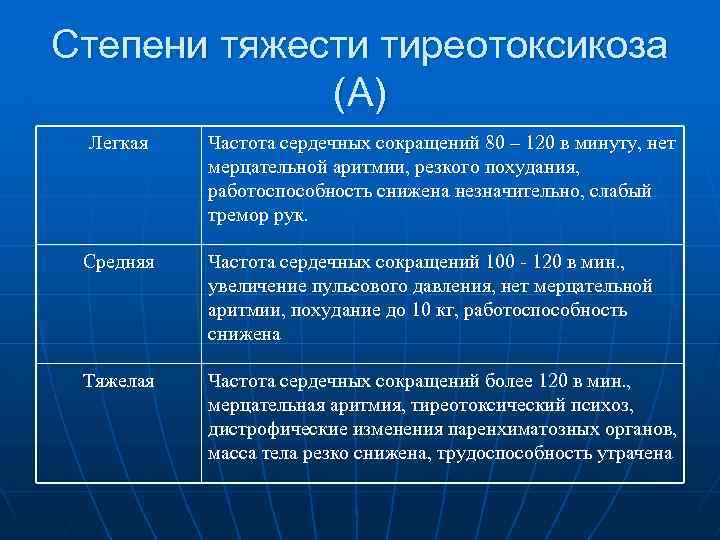 Степени тяжести тиреотоксикоза (А)

| Легкая | Частота сердечных сокращений 80 – 120 в минуту, нет мерцательной аритмии, резкого похудания, работоспособность снижена незначительно, слабый тремор рук. |
|---|---|
| Средняя | Частота сердечных сокращений 100 - 120 в мин., увеличение пульсового давления, нет мерцательной аритмии, похудание до 10 кг, работоспособность снижена |
| Тяжелая | Частота сердечных сокращений более 120 в мин., мерцательная аритмия, тиреотоксический психоз, дистрофические изменения паренхиматозных органов, масса тела резко снижена, трудоспособность утрачена |